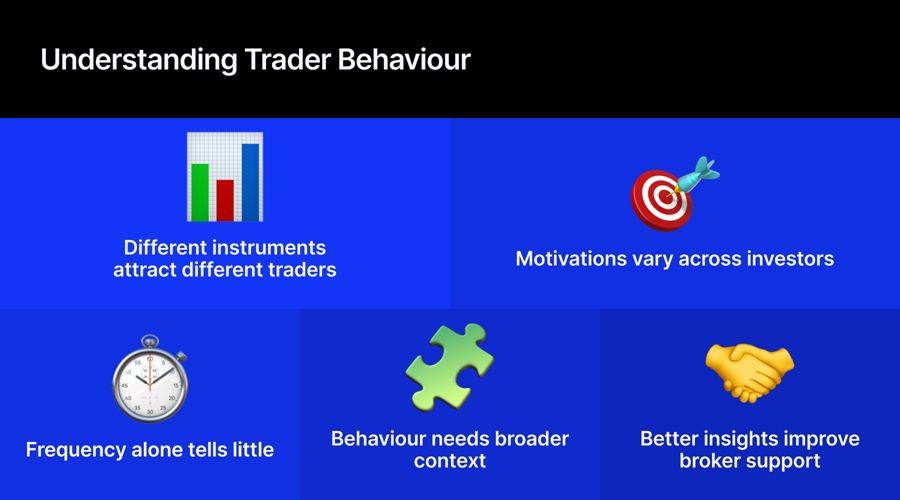 Understanding Trader Behaviour

Different instruments attract different traders

Motivations vary across investors

Frequency alone tells little

Behaviour needs broader context

Better insights improve broker support